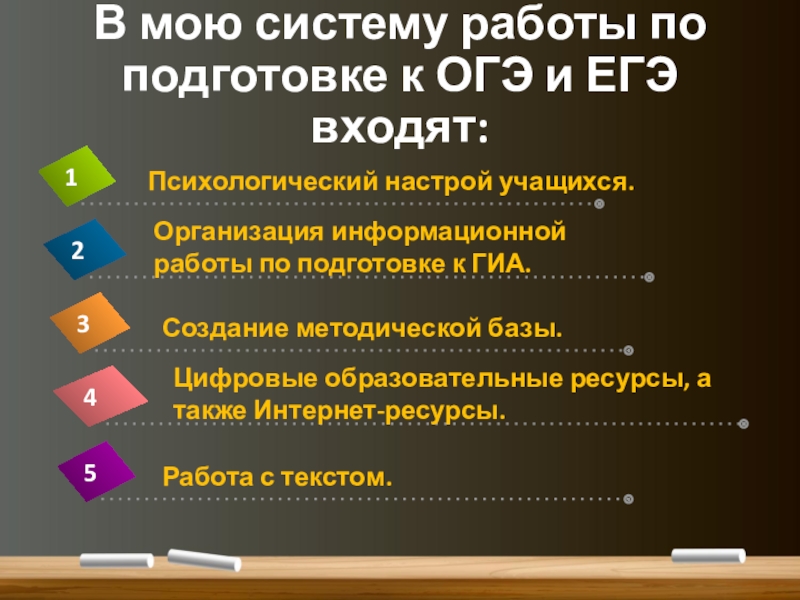 В мою систему работы по подготовке к ОГЭ и ЕГЭ входят:

1

Психологический настрой учащихся.

2

Организация информационной работы по подготовке к ГИА.

3

Создание методической базы.

4

Цифровые образовательные ресурсы, а также Интернет-ресурсы.

5

Работа с текстом.